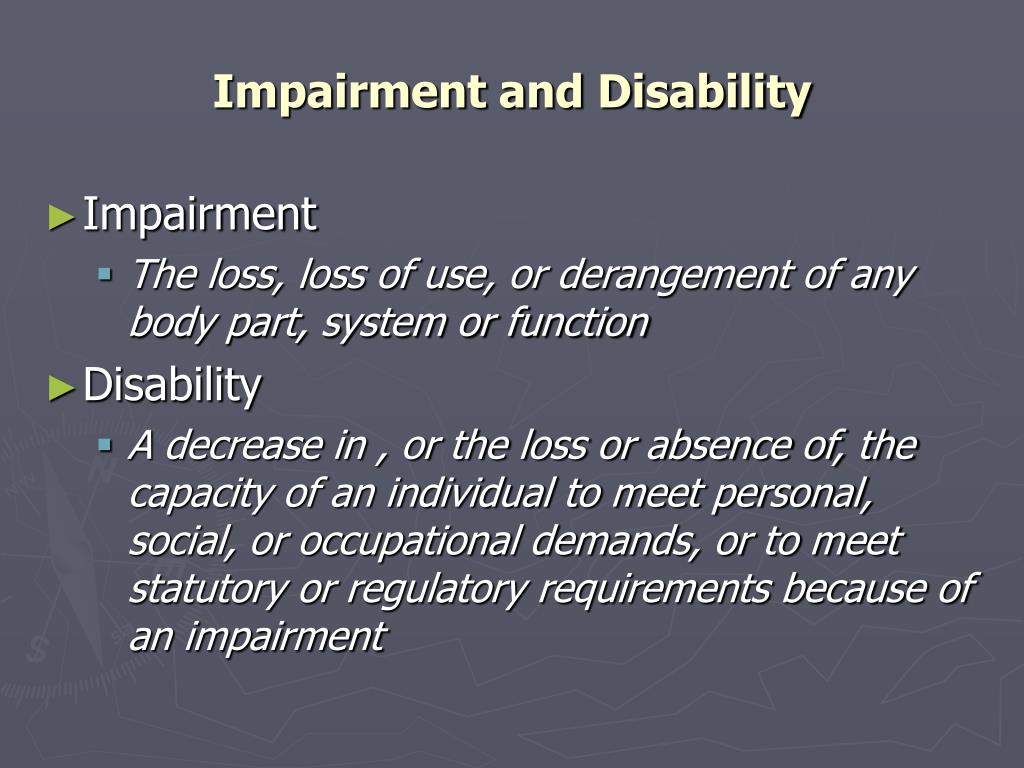 Impairment and Disability

► Impairment

▪ The loss, loss of use, or derangement of any body part, system or function

► Disability

▪ A decrease in , or the loss or absence of, the capacity of an individual to meet personal, social, or occupational demands, or to meet statutory or regulatory requirements because of an impairment